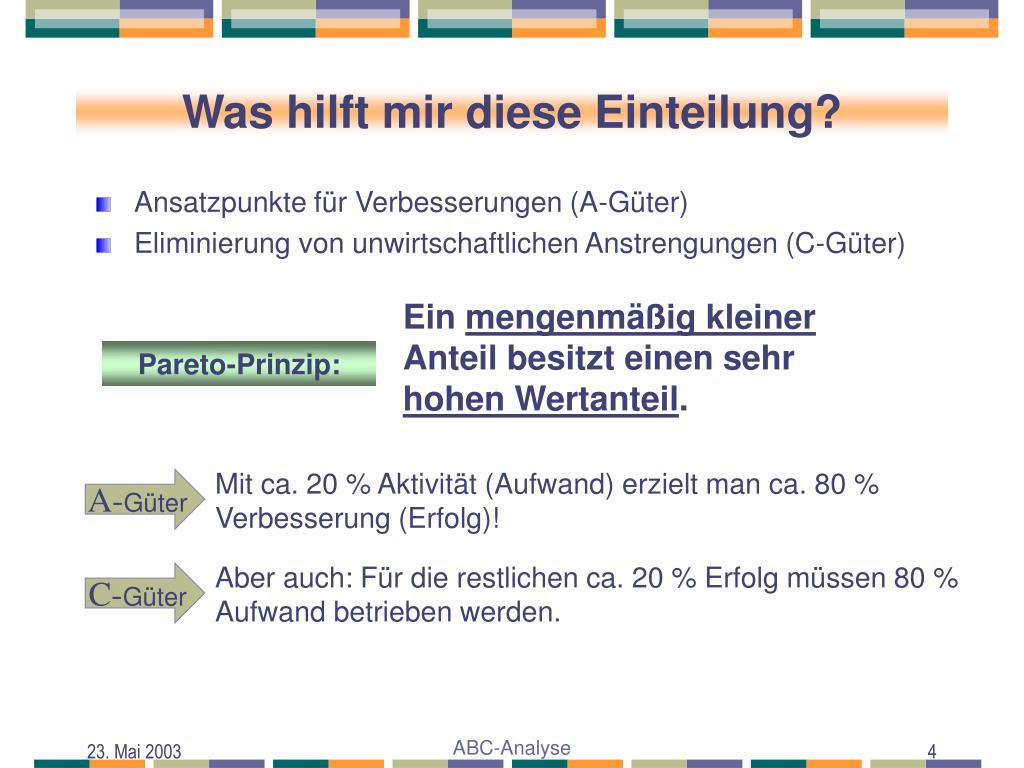 Was hilft mir diese Einteilung?

Ansatzpunkte für Verbesserungen (A-Güter)

Eliminierung von unwirtschaftlichen Anstrengungen (C-Güter)

Pareto-Prinzip:

Ein mengenmäßig kleiner Anteil besitzt einen sehr hohen Wertanteil.

A-Güter

Mit ca. 20 % Aktivität (Aufwand) erzielt man ca. 80 % Verbesserung (Erfolg)!

C-Güter

Aber auch: Für die restlichen ca. 20 % Erfolg müssen 80 % Aufwand betrieben werden.

23. Mai 2003

ABC-Analyse

4